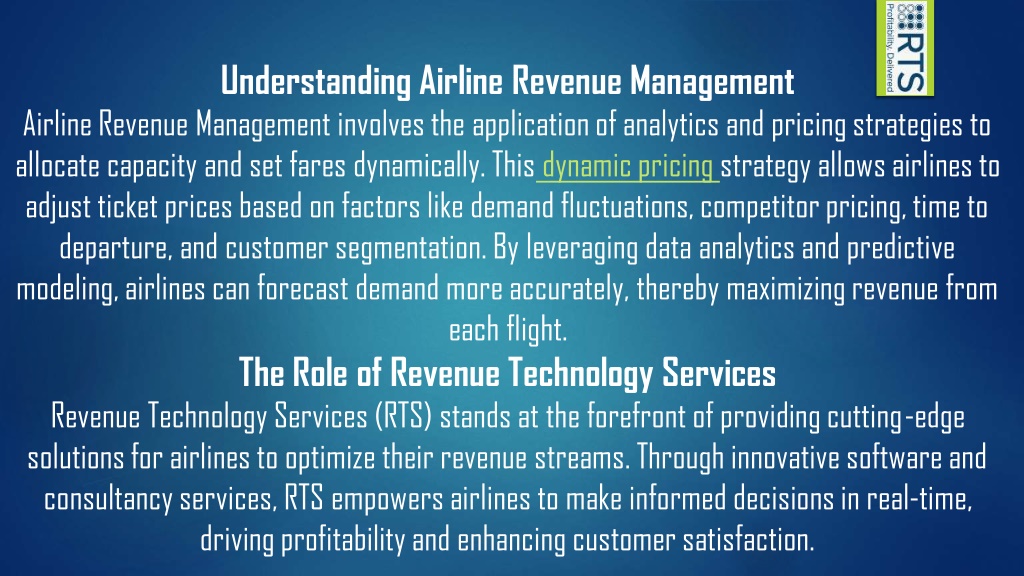 RTS
Profitability. Delivered

Understanding Airline Revenue Management

Airline Revenue Management involves the application of analytics and pricing strategies to allocate capacity and set fares dynamically. This dynamic pricing strategy allows airlines to adjust ticket prices based on factors like demand fluctuations, competitor pricing, time to departure, and customer segmentation. By leveraging data analytics and predictive modeling, airlines can forecast demand more accurately, thereby maximizing revenue from each flight.

The Role of Revenue Technology Services

Revenue Technology Services (RTS) stands at the forefront of providing cutting-edge solutions for airlines to optimize their revenue streams. Through innovative software and consultancy services, RTS empowers airlines to make informed decisions in real-time, driving profitability and enhancing customer satisfaction.